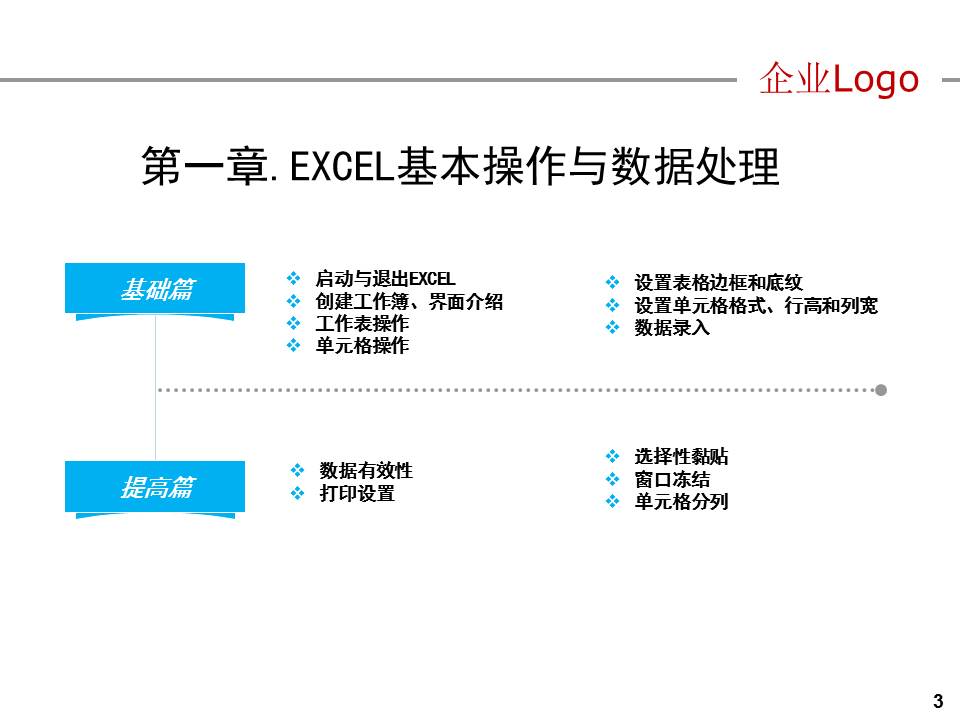 企业Logo

第一章. EXCEL基本操作与数据处理

基础篇

❖ 启动与退出EXCEL
❖ 创建工作簿、界面介绍
❖ 工作表操作
❖ 单元格操作

❖ 设置表格边框和底纹
❖ 设置单元格格式、行高和列宽
❖ 数据录入

提高篇

❖ 数据有效性
❖ 打印设置

❖ 选择性黏贴
❖ 窗口冻结
❖ 单元格分列

3